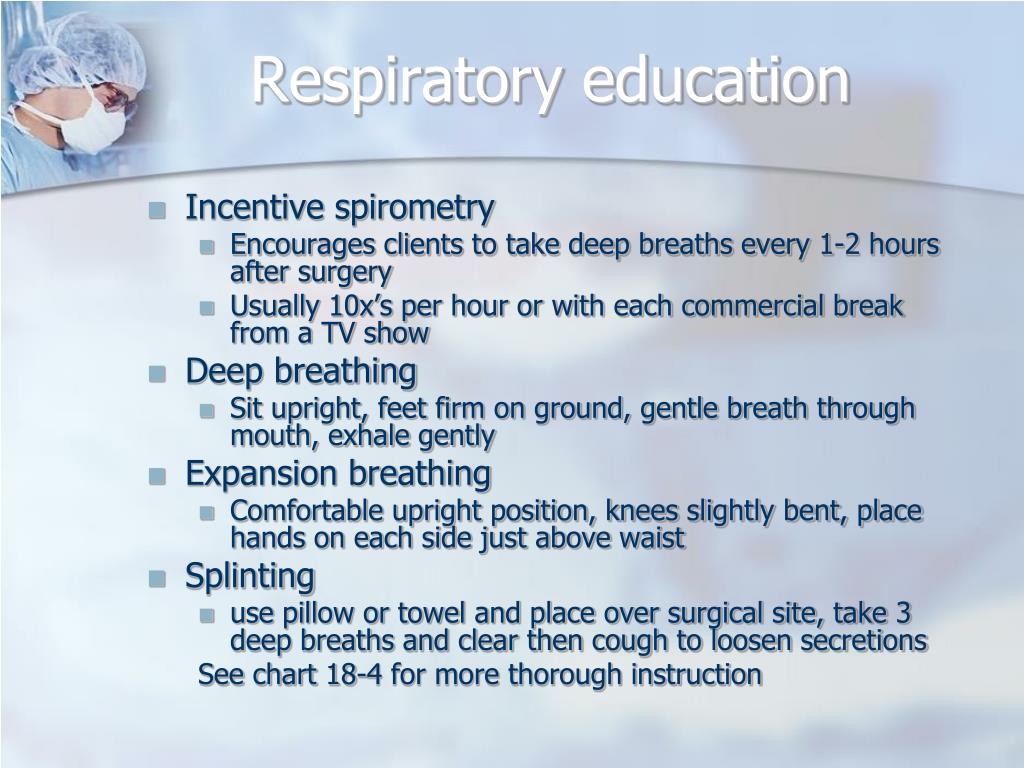 Respiratory education

- Incentive spirometry
  - Encourages clients to take deep breaths every 1-2 hours after surgery
  - Usually 10x's per hour or with each commercial break from a TV show
- Deep breathing
  - Sit upright, feet firm on ground, gentle breath through mouth, exhale gently
- Expansion breathing
  - Comfortable upright position, knees slightly bent, place hands on each side just above waist
- Splinting
  - use pillow or towel and place over surgical site, take 3 deep breaths and clear then cough to loosen secretions

See chart 18-4 for more thorough instruction